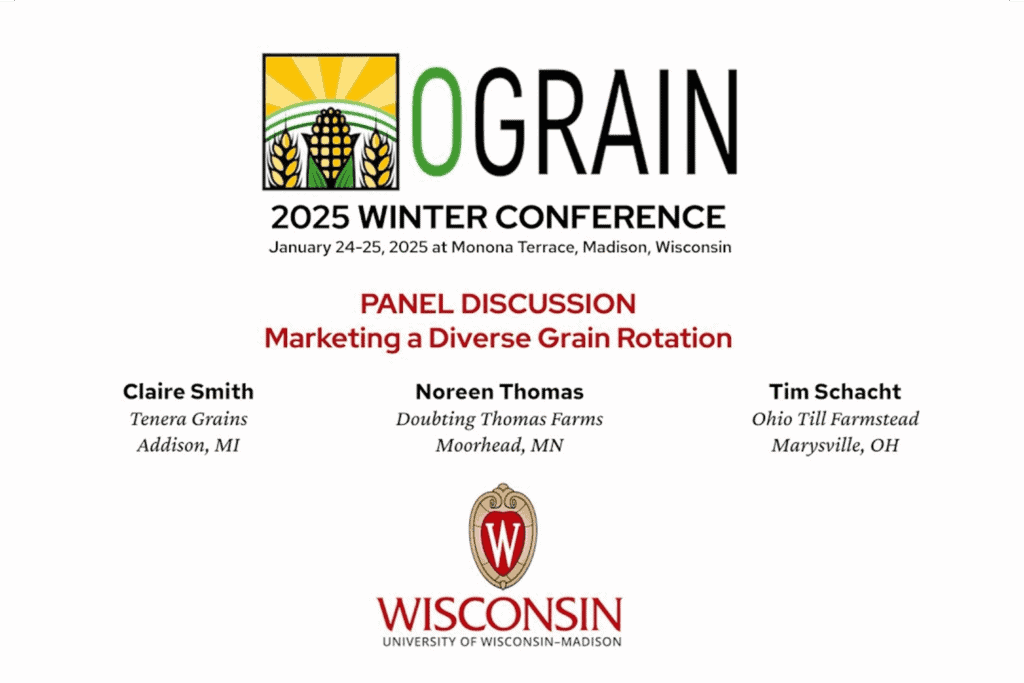 OGRAIN
2025 WINTER CONFERENCE
January 24-25, 2025 at Monona Terrace, Madison, Wisconsin

PANEL DISCUSSION
Marketing a Diverse Grain Rotation

Claire Smith
Tenera Grains
Addison, MI

Noreen Thomas
Doubting Thomas Farms
Moorhead, MN

Tim Schacht
Ohio Till Farmstead
Marysville, OH

W

WISCONSIN
UNIVERSITY OF WISCONSIN–MADISON